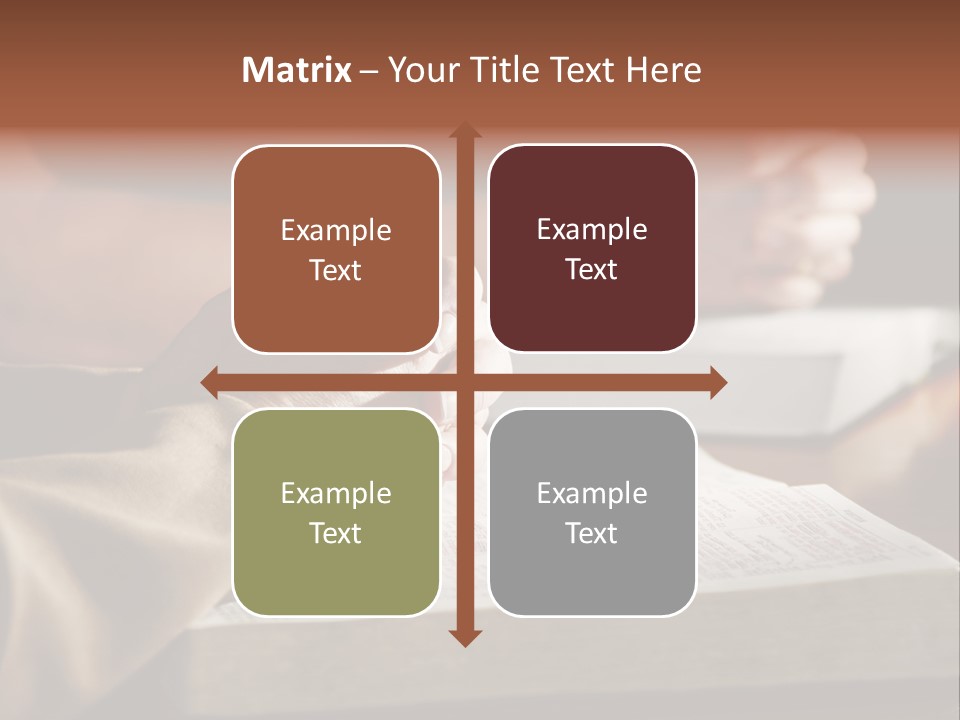 Matrix – Your Title Text Here

Example Text

Example Text

Example Text

Example Text